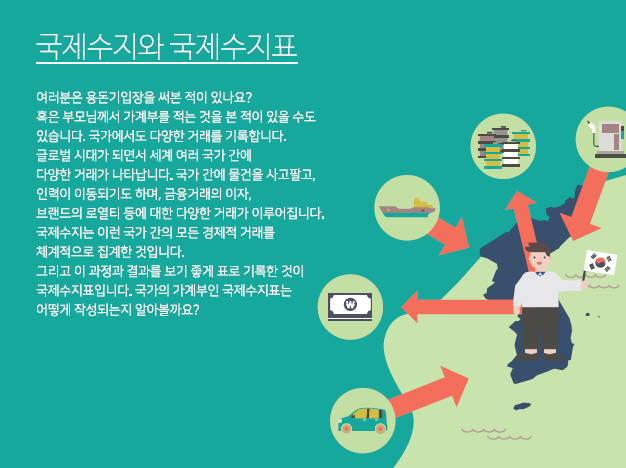 국제수지와 국제수지표

여러분은 용돈기입장을 써본 적이 있나요?
혹은 부모님께서 가계부를 적는 것을 본 적이 있을 수도 있습니다. 국가에서도 다양한 거래를 기록합니다.
글로벌 시대가 되면서 세계 여러 국가 간에 다양한 거래가 나타납니다. 국가 간에 물건을 사고팔고, 인력이 이동되기도 하며, 금융거래의 이자, 브랜드의 로열티 등에 대한 다양한 거래가 이루어집니다.
국제수지는 이런 국가 간의 모든 경제적 거래를 체계적으로 집계한 것입니다.
그리고 이 과정과 결과를 보기 좋게 표로 기록한 것이 국제수지표입니다. 국가의 가계부인 국제수지표는 어떻게 작성되는지 알아볼까요?

₩